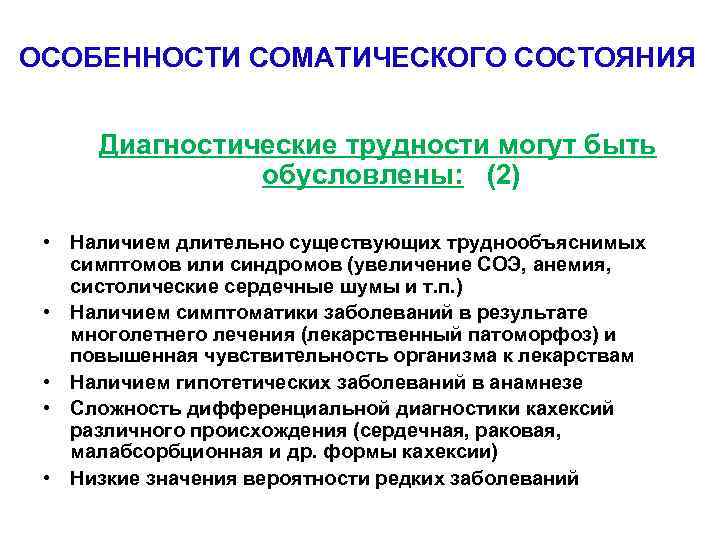 ОСОБЕННОСТИ СОМАТИЧЕСКОГО СОСТОЯНИЯ

Диагностические трудности могут быть обусловлены: (2)

• Наличием длительно существующих труднообъяснимых симптомов или синдромов (увеличение СОЭ, анемия, систолические сердечные шумы и т.п.)
• Наличием симптоматики заболеваний в результате многолетнего лечения (лекарственный патоморфоз) и повышенная чувствительность организма к лекарствам
• Наличием гипотетических заболеваний в анамнезе
• Сложность дифференциальной диагностики кахексий различного происхождения (сердечная, раковая, малабсорбционная и др. формы кахексии)
• Низкие значения вероятности редких заболеваний